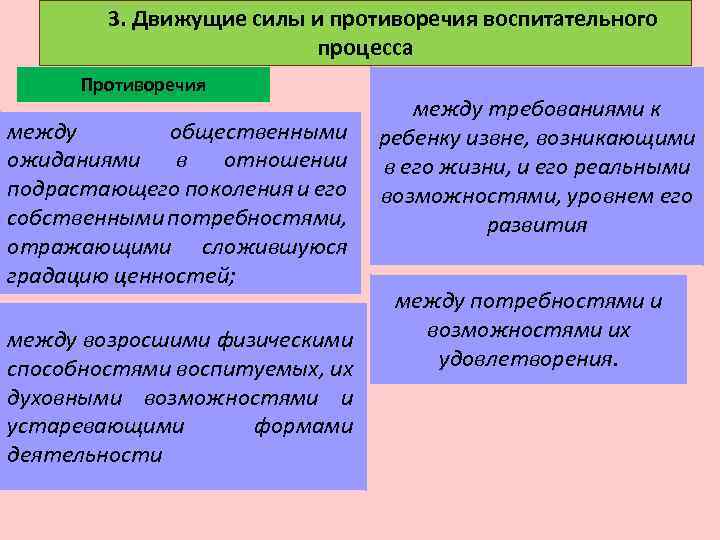 3. Движущие силы и противоречия воспитательного процесса

Противоречия

между общественными ожиданиями в отношении подрастающего поколения и его собственными потребностями, отражающими сложившуюся градацию ценностей;

между возросшими физическими способностями воспитуемых, их духовными возможностями и устаревающими формами деятельности

между требованиями к ребенку извне, возникающими в его жизни, и его реальными возможностями, уровнем его развития

между потребностями и возможностями их удовлетворения.